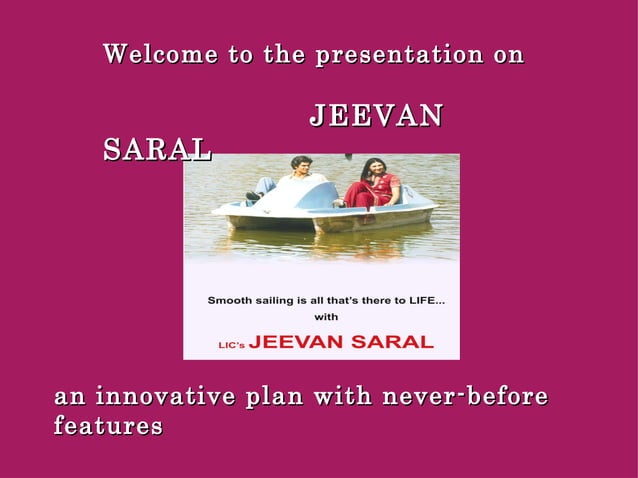 Welcome to the presentation on

JEEVAN SARAL

Smooth sailing is all that's there to LIFE... with

LIC's JEEVAN SARAL

an innovative plan with never-before features